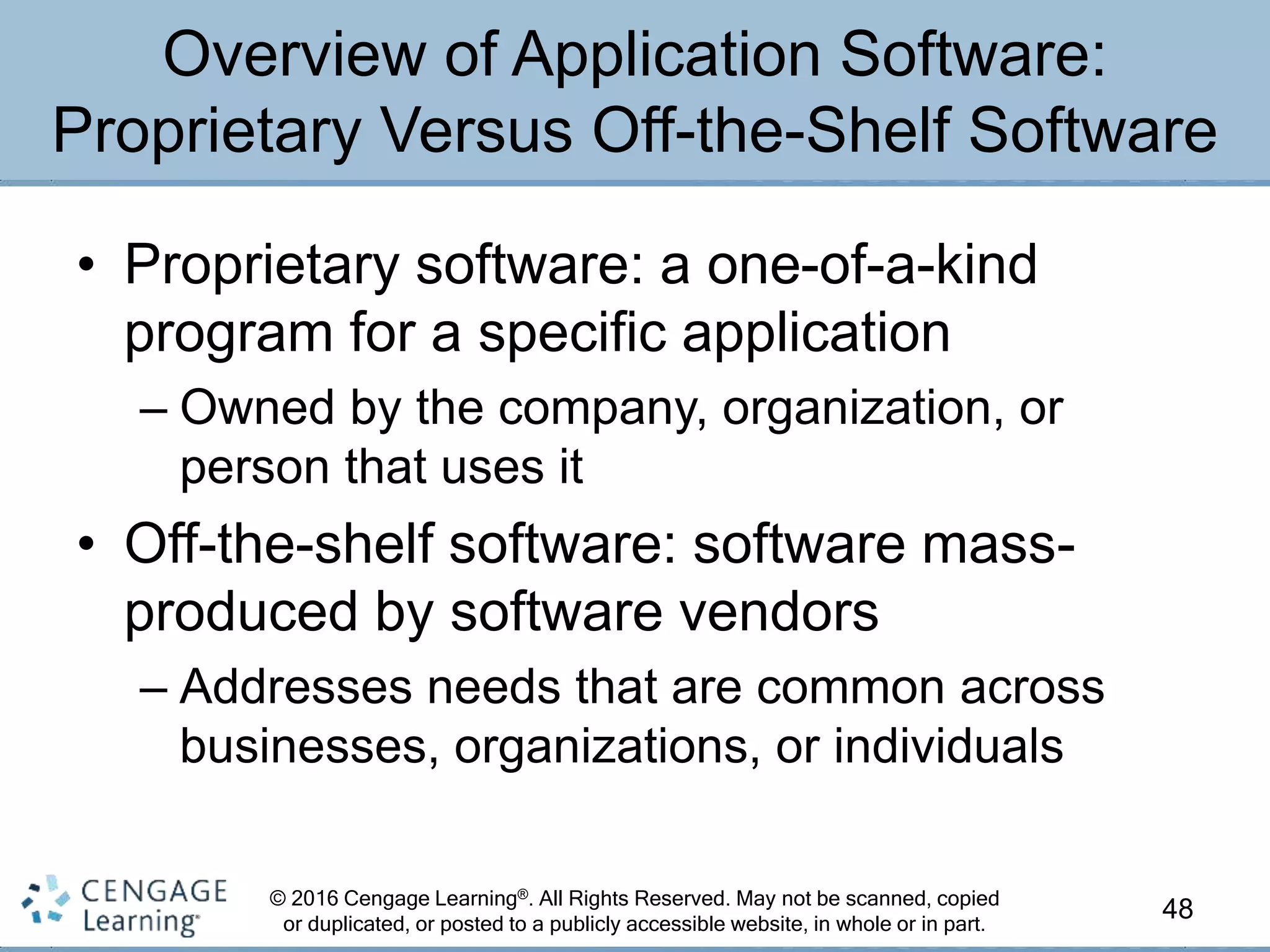 Overview of Application Software: Proprietary Versus Off-the-Shelf Software

• Proprietary software: a one-of-a-kind program for a specific application

– Owned by the company, organization, or person that uses it

• Off-the-shelf software: software mass-produced by software vendors

– Addresses needs that are common across businesses, organizations, or individuals

CENGAGE Learning

© 2016 Cengage Learning®. All Rights Reserved. May not be scanned, copied or duplicated, or posted to a publicly accessible website, in whole or in part.

48